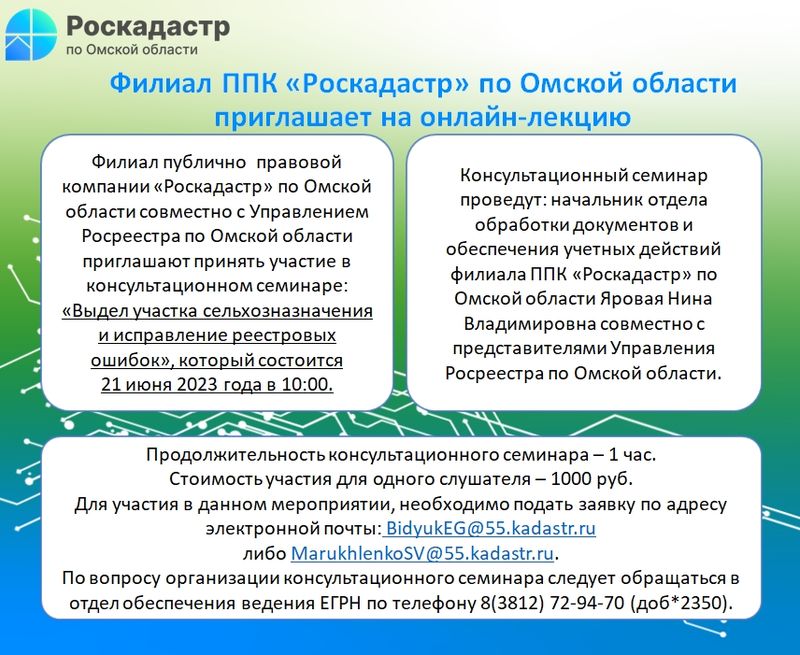 Роскадастр
по Омской области

Филиал ППК «Роскадастр» по Омской области приглашает на онлайн-лекцию

Филиал публично правовой компании «Роскадастр» по Омской области совместно с Управлением Росреестра по Омской области приглашают принять участие в консультационном семинаре: «Выдел участка сельхозназначения и исправление реестровых ошибок», который состоится 21 июня 2023 года в 10:00.

Консультационный семинар проведут: начальник отдела обработки документов и обеспечения учетных действий филиала ППК «Роскадастр» по Омской области Яровая Нина Владимировна совместно с представителями Управления Росреестра по Омской области.

Продолжительность консультационного семинара – 1 час.
Стоимость участия для одного слушателя – 1000 руб.
Для участия в данном мероприятии, необходимо подать заявку по адресу электронной почты: BidyukEG@55.kadastr.ru
либо MarukhlenkoSV@55.kadastr.ru.
По вопросу организации консультационного семинара следует обращаться в отдел обеспечения ведения ЕГРН по телефону 8(3812) 72-94-70 (доб*2350).